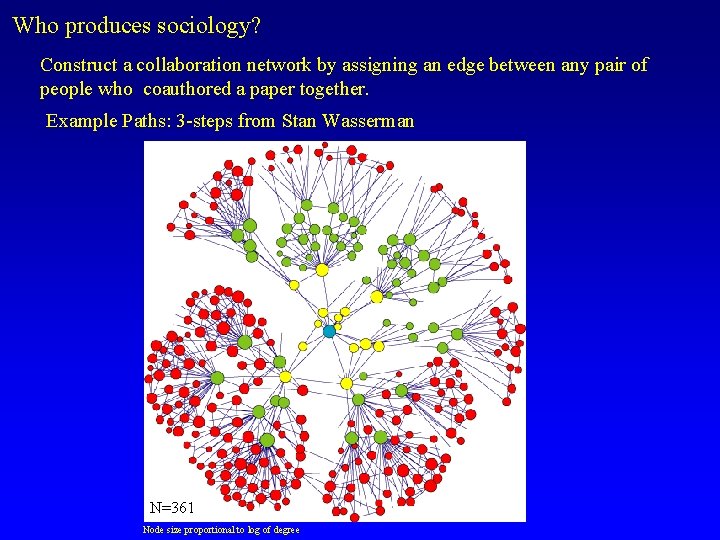 Who produces sociology?

Construct a collaboration network by assigning an edge between any pair of people who coauthored a paper together.

Example Paths: 3-steps from Stan Wasserman

N=361

Node size proportional to log of degree